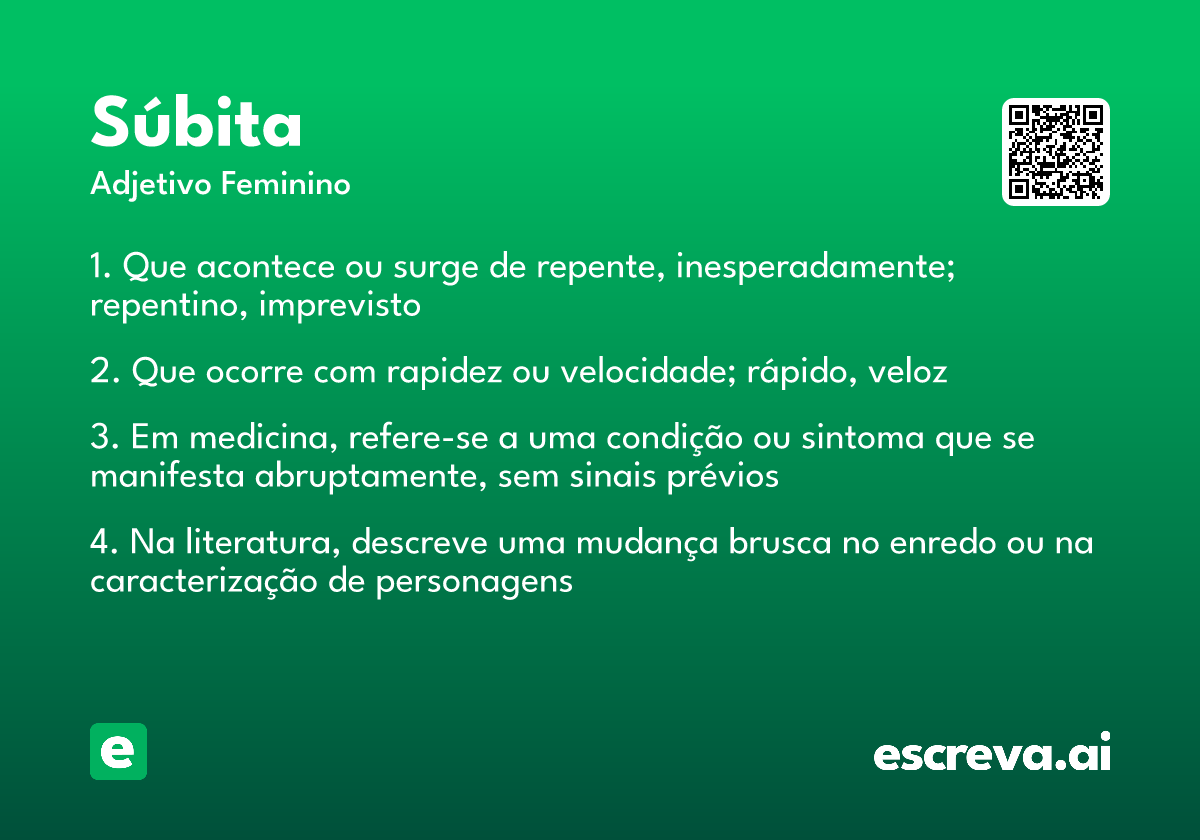 Súbita
Adjetivo Feminino

1. Que acontece ou surge de repente, inesperadamente; repentino, imprevisto

2. Que ocorre com rapidez ou velocidade; rápido, veloz

3. Em medicina, refere-se a uma condição ou sintoma que se manifesta abruptamente, sem sinais prévios

4. Na literatura, descreve uma mudança brusca no enredo ou na caracterização de personagens

e

escreva.ai